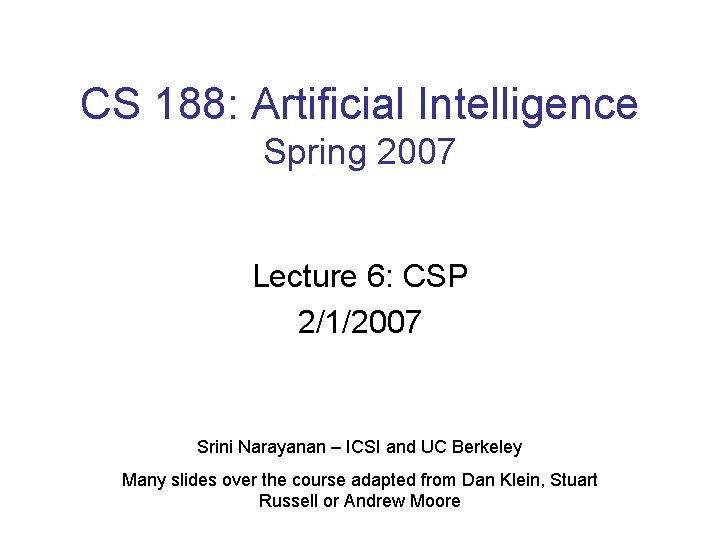 CS 188: Artificial Intelligence
Spring 2007

Lecture 6: CSP
2/1/2007

Srini Narayanan – ICSI and UC Berkeley

Many slides over the course adapted from Dan Klein, Stuart Russell or Andrew Moore